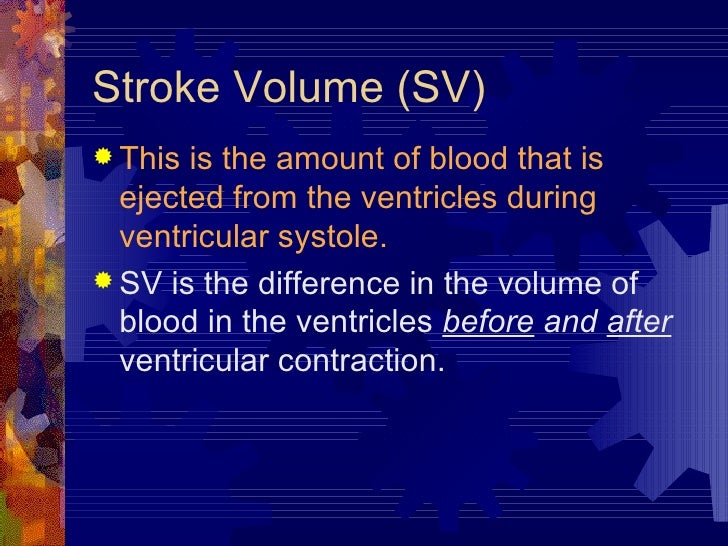 Stroke Volume (SV)

This is the amount of blood that is ejected from the ventricles during ventricular systole.

SV is the difference in the volume of blood in the ventricles before and after ventricular contraction.